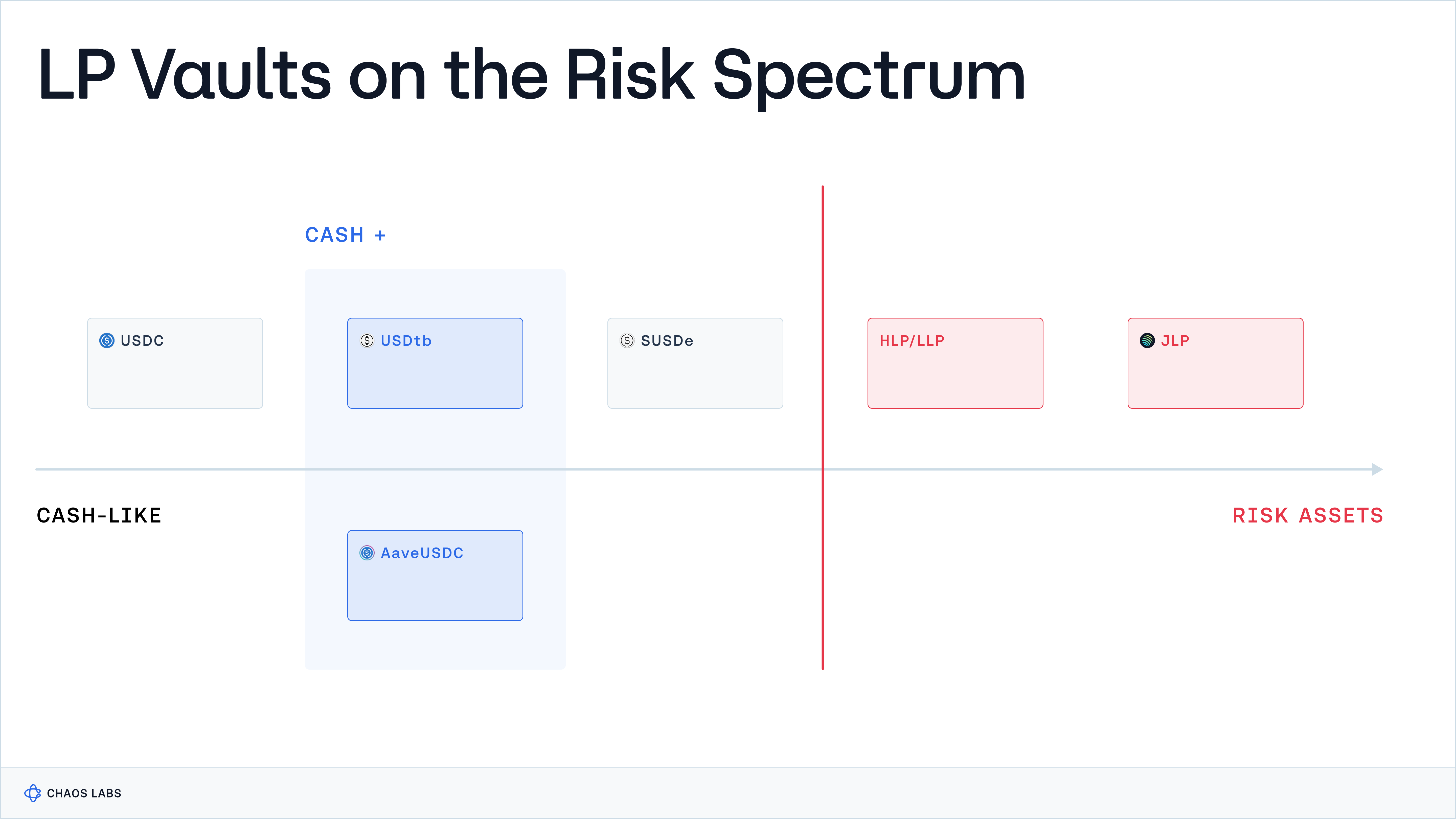 LP Vaults on the Risk Spectrum

CASH +

USDC

USDtb

SUSDe

HLP/LLP

JLP

CASH-LIKE

RISK ASSETS

AaveUSDC

CHAOS LABS